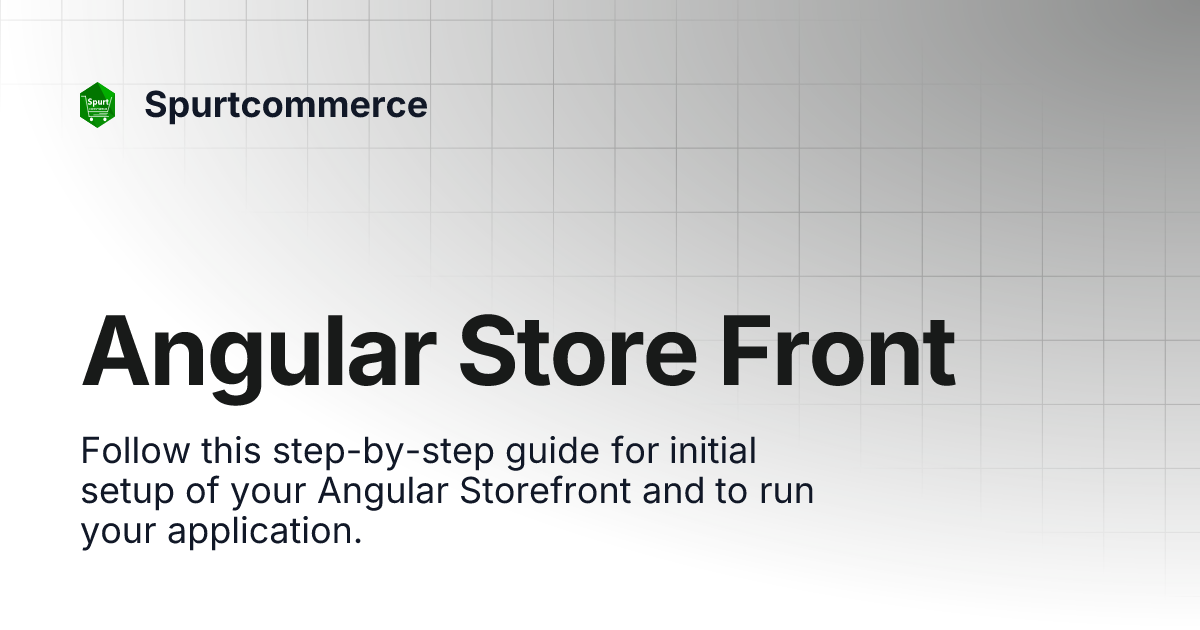 Spurt

Spurtcommerce

Angular Store Front

Follow this step-by-step guide for initial setup of your Angular Storefront and to run your application.